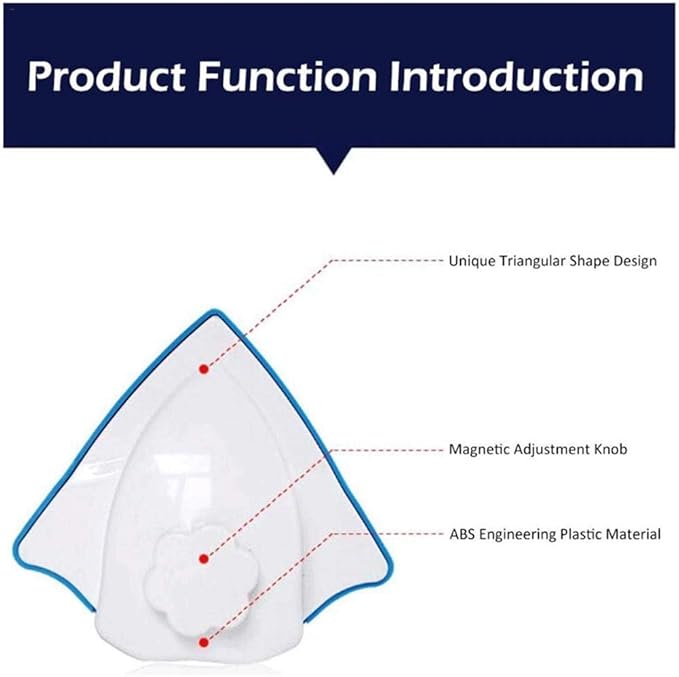 Product Function Introduction

Unique Triangular Shape Design

Magnetic Adjustment Knob

ABS Engineering Plastic Material